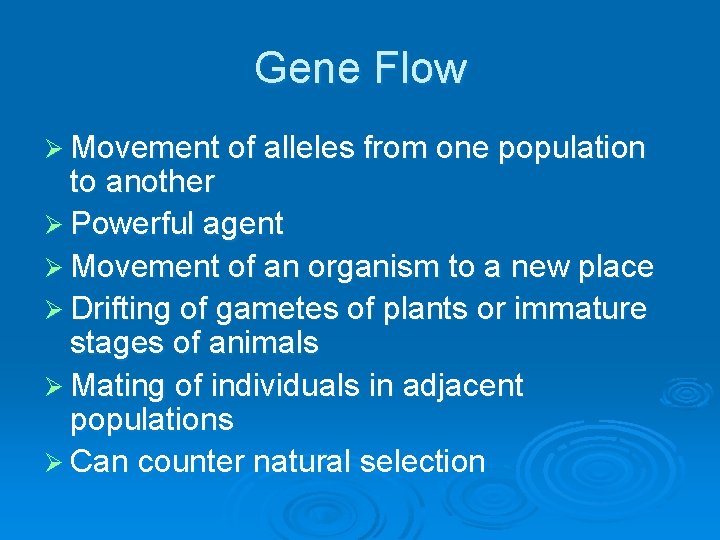 Gene Flow

➢ Movement of alleles from one population to another
➢ Powerful agent
➢ Movement of an organism to a new place
➢ Drifting of gametes of plants or immature stages of animals
➢ Mating of individuals in adjacent populations
➢ Can counter natural selection